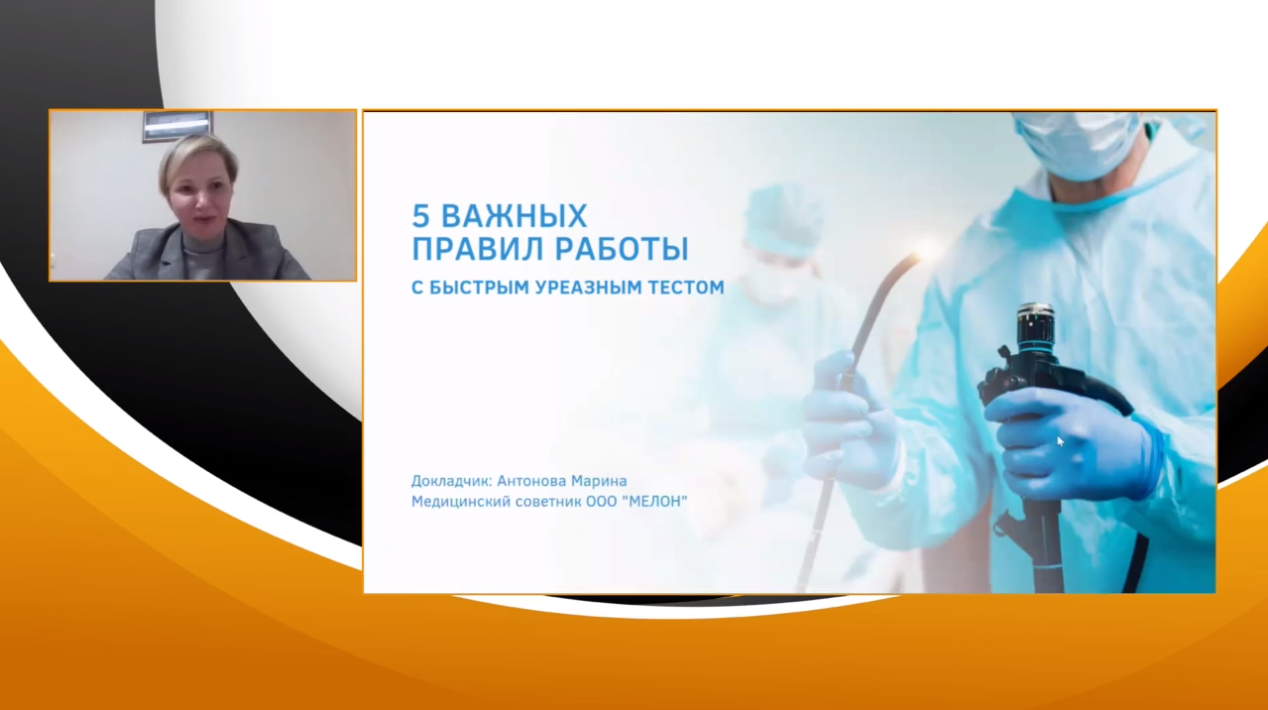 5 ВАЖНЫХ ПРАВИЛ РАБОТЫ
С БЫСТРЫМ УРЕАЗНЫМ ТЕСТОМ

Докладчик: Антонова Марина
Медицинский советник ООО "МЕЛОН"